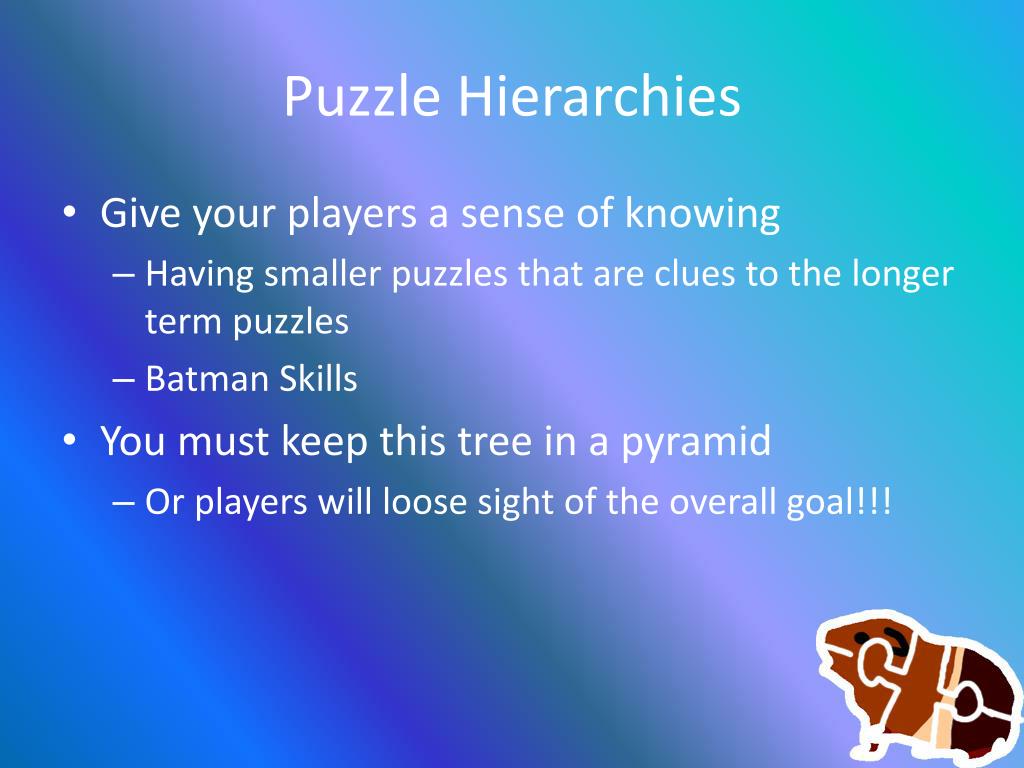 Puzzle Hierarchies

• Give your players a sense of knowing
– Having smaller puzzles that are clues to the longer term puzzles
– Batman Skills
• You must keep this tree in a pyramid
– Or players will loose sight of the overall goal!!!